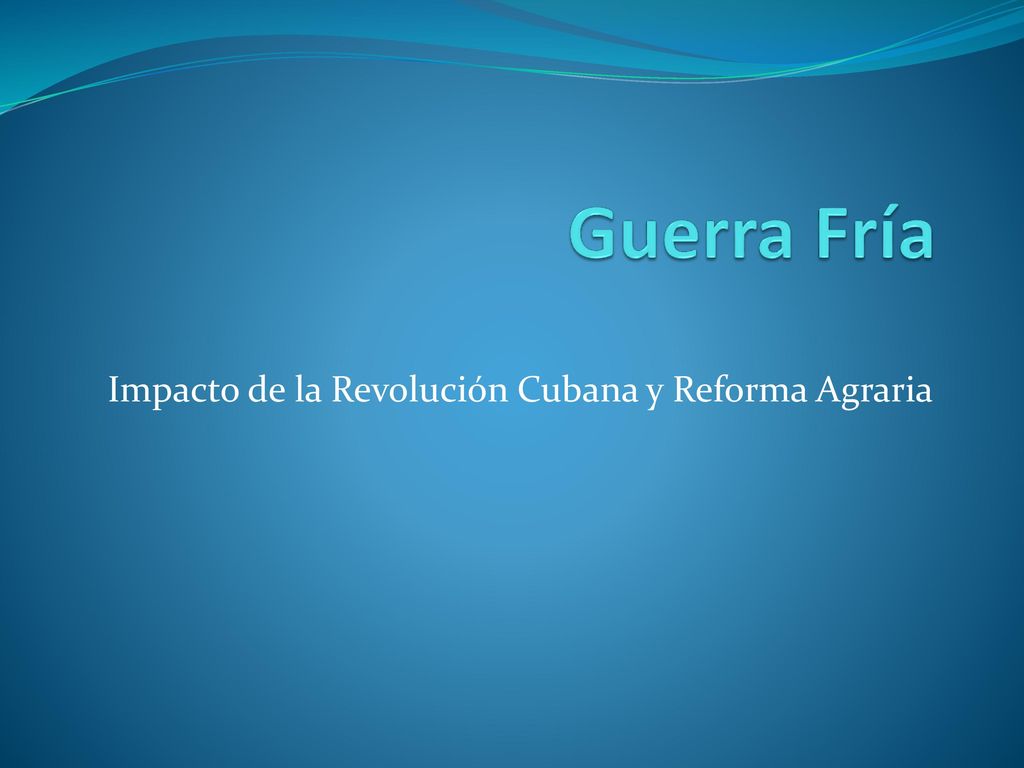 Guerra Fría

Impacto de la Revolución Cubana y Reforma Agraria